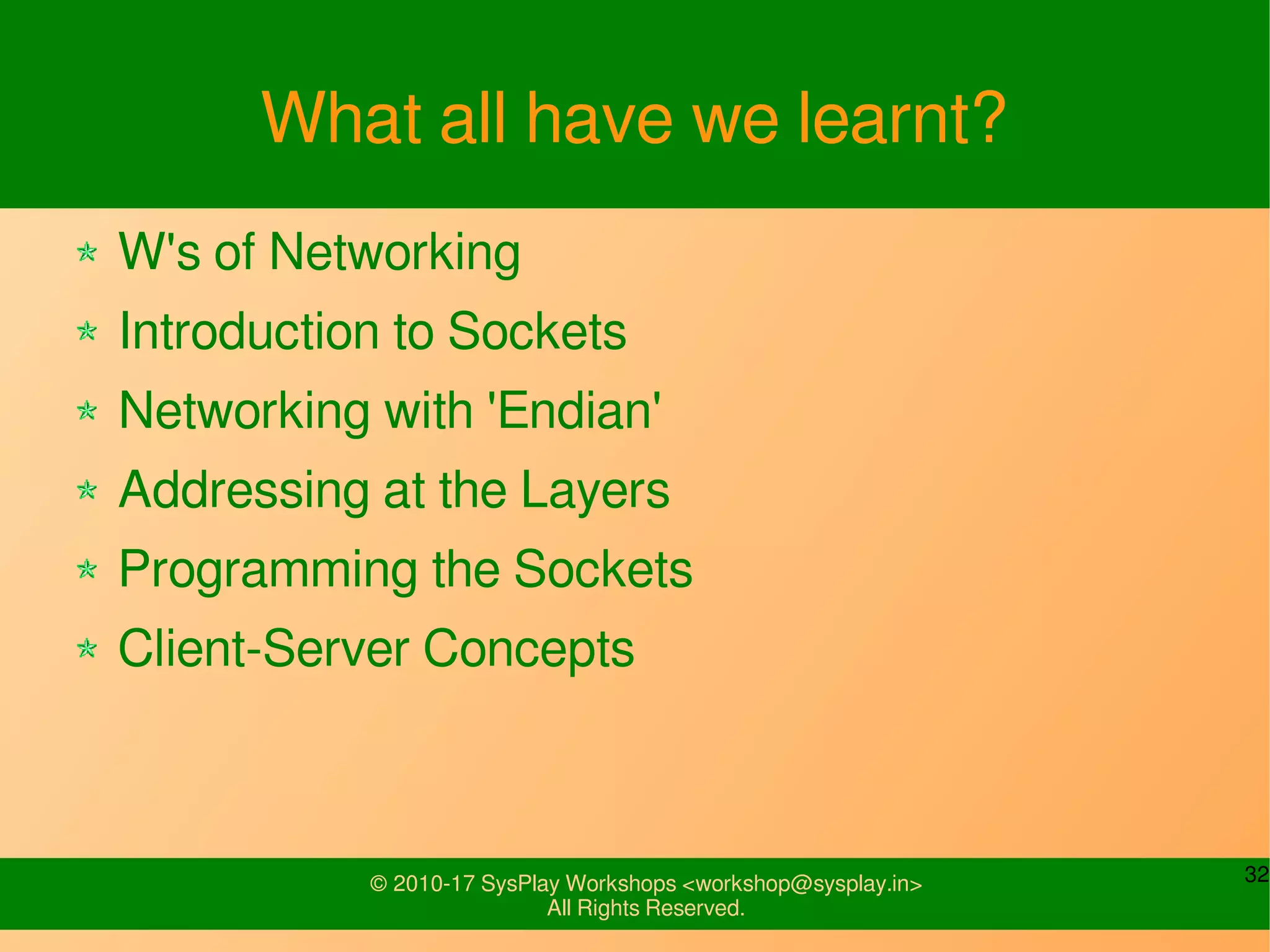 What all have we learnt?

W's of Networking

Introduction to Sockets

Networking with 'Endian'

Addressing at the Layers

Programming the Sockets

Client-Server Concepts

© 2010-17 SysPlay Workshops <workshop@sysplay.in>
All Rights Reserved.

32